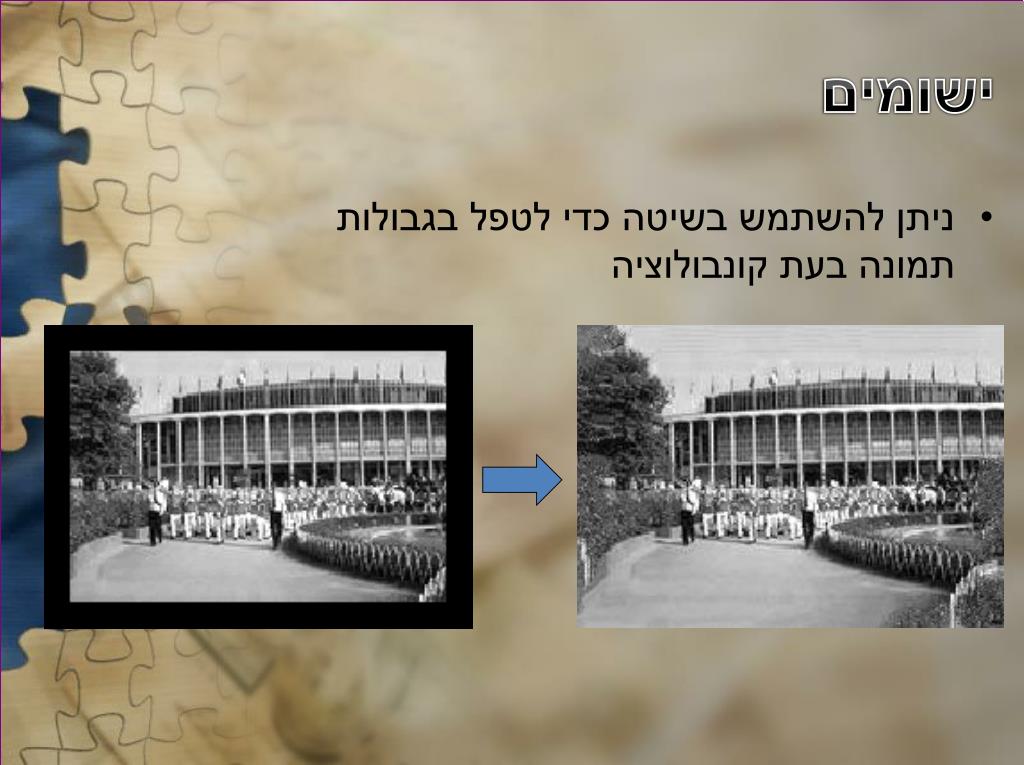 ישומים

• ניתן להשתמש בשיטה כדי לטפל בגבולות תמונה בעת קונבולוציה